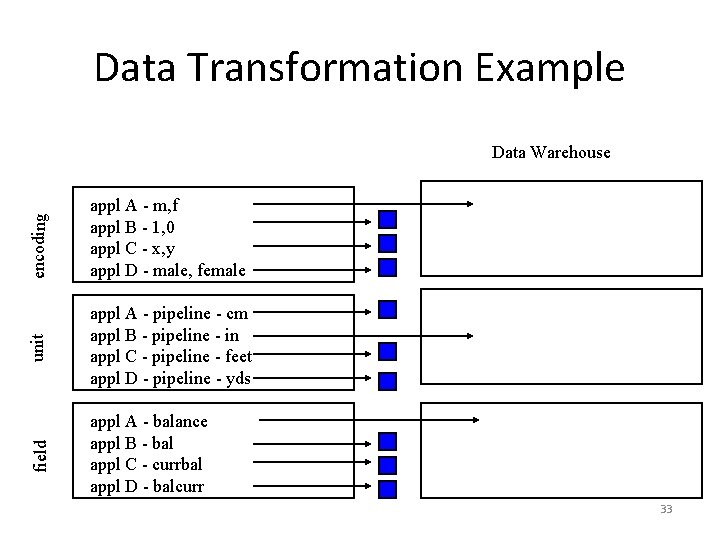 Data Transformation Example

Data Warehouse

encoding

appl A - m,f
appl B - 1,0
appl C - x,y
appl D - male, female

unit

appl A - pipeline - cm
appl B - pipeline - in
appl C - pipeline - feet
appl D - pipeline - yds

field

appl A - balance
appl B - bal
appl C - currbal
appl D - balcurr

33